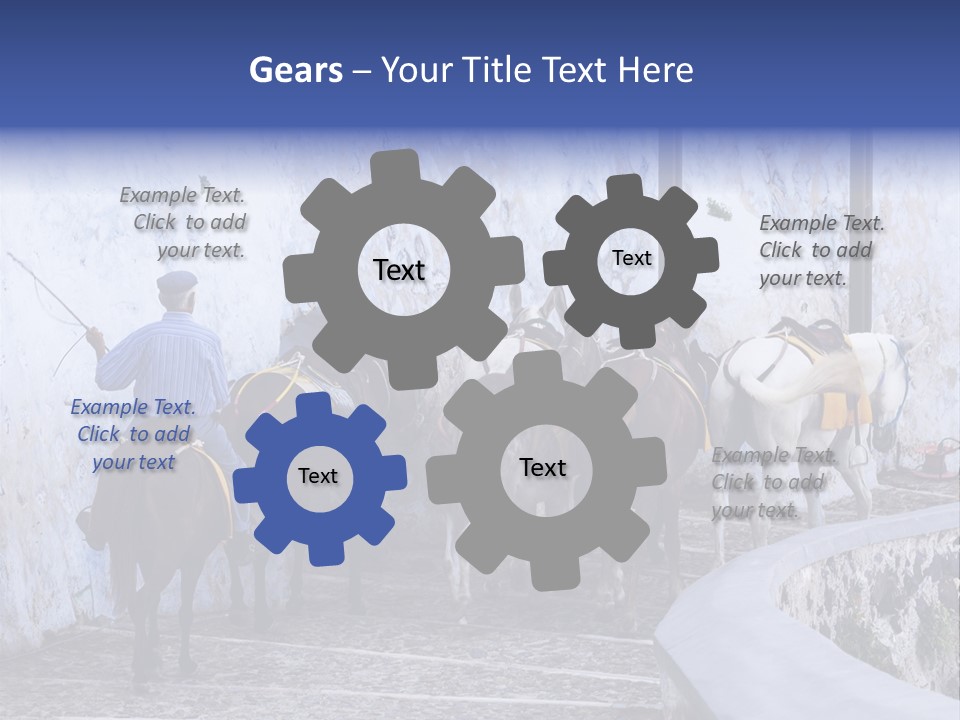 Gears – Your Title Text Here

Example Text. Click to add your text.

Text

Text

Example Text. Click to add your text.

Example Text. Click to add your text

Text

Text

Example Text. Click to add your text.